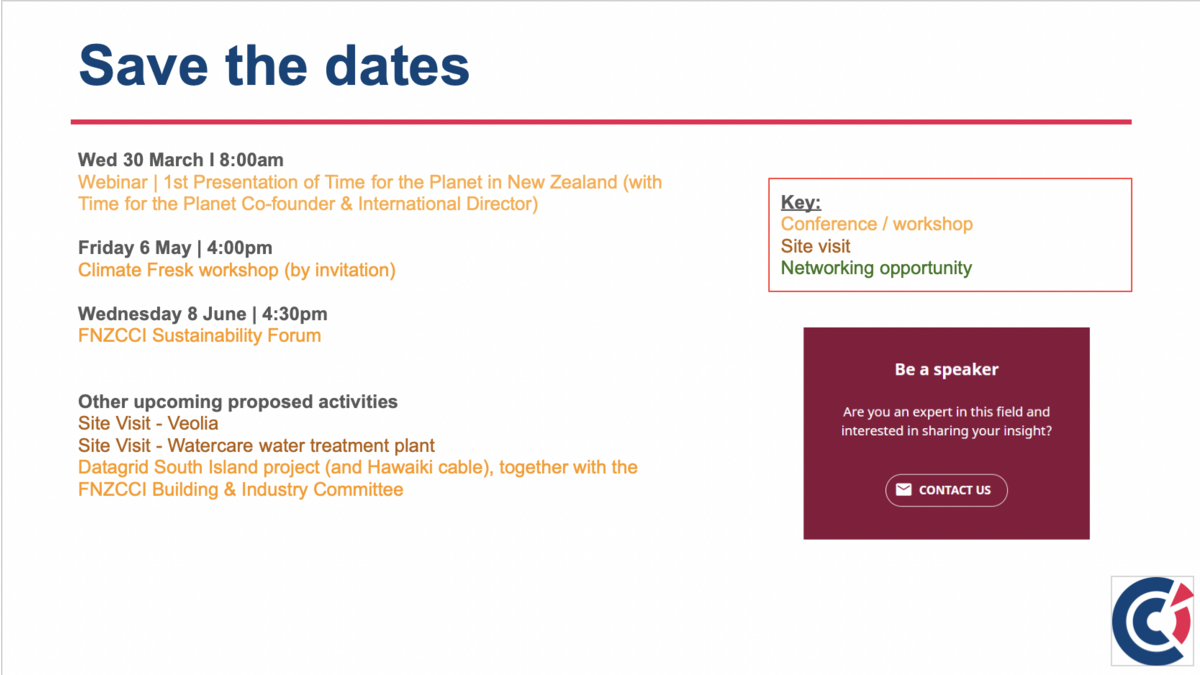 Save the dates

Wed 30 March I 8:00am
Webinar | 1st Presentation of Time for the Planet in New Zealand (with Time for the Planet Co-founder & International Director)

Friday 6 May | 4:00pm
Climate Fresk workshop (by invitation)

Wednesday 8 June | 4:30pm
FNZCCI Sustainability Forum

Other upcoming proposed activities
Site Visit - Veolia
Site Visit - Watercare water treatment plant
Datagrid South Island project (and Hawaiki cable), together with the FNZCCI Building & Industry Committee

Key:
Conference / workshop
Site visit
Networking opportunity

Be a speaker

Are you an expert in this field and interested in sharing your insight?

CONTACT US